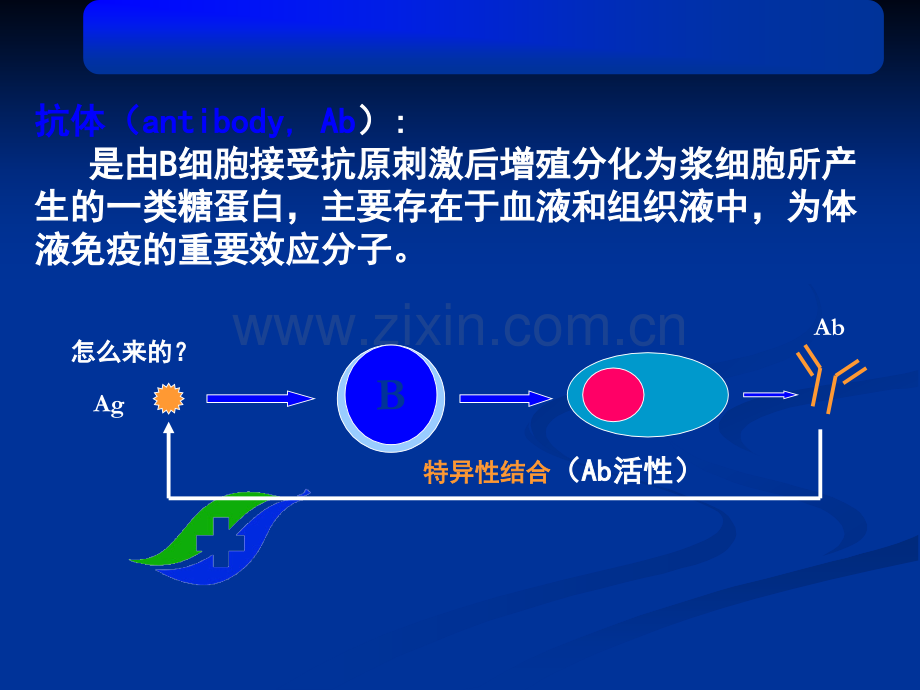 抗体（antibody, Ab）：

是由B细胞接受抗原刺激后增殖分化为浆细胞所产生的一类糖蛋白，主要存在于血液和组织液中，为体液免疫的重要效应分子。

www.zixin.com.cn

怎么来的？

Ag

B

Ab

特异性结合（Ab活性）